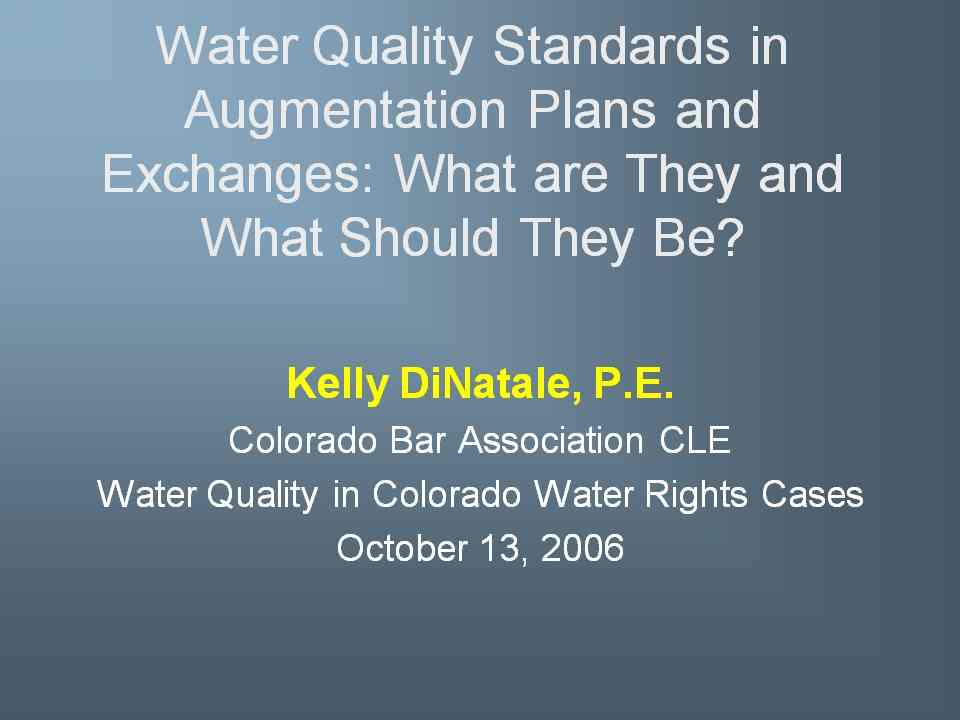 Water Quality Standards in Augmentation Plans and Exchanges: What are They and What Should They Be?

Kelly DiNatale, P.E.

Colorado Bar Association CLE

Water Quality in Colorado Water Rights Cases

October 13, 2006